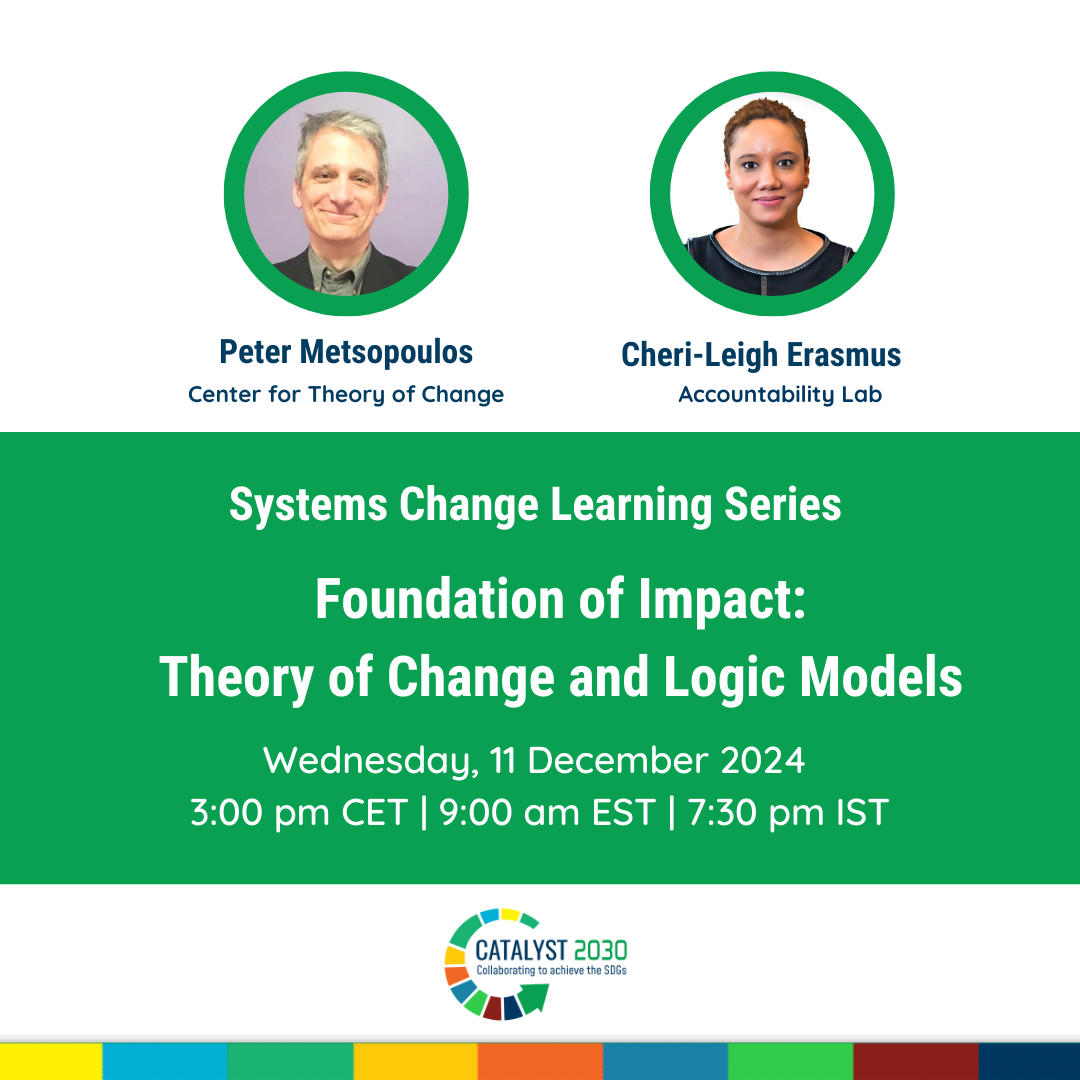 Peter Metsopoulos
Center for Theory of Change

Cheri-Leigh Erasmus
Accountability Lab

Systems Change Learning Series

Foundation of Impact:
Theory of Change and Logic Models

Wednesday, 11 December 2024
3:00 pm CET | 9:00 am EST | 7:30 pm IST

CATALYST 2030
Collaborating to achieve the SDGs